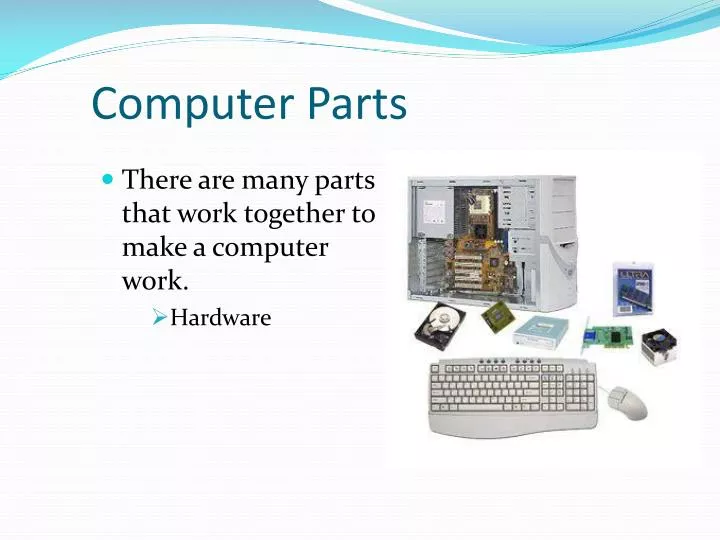 Computer Parts

There are many parts that work together to make a computer work.

Hardware